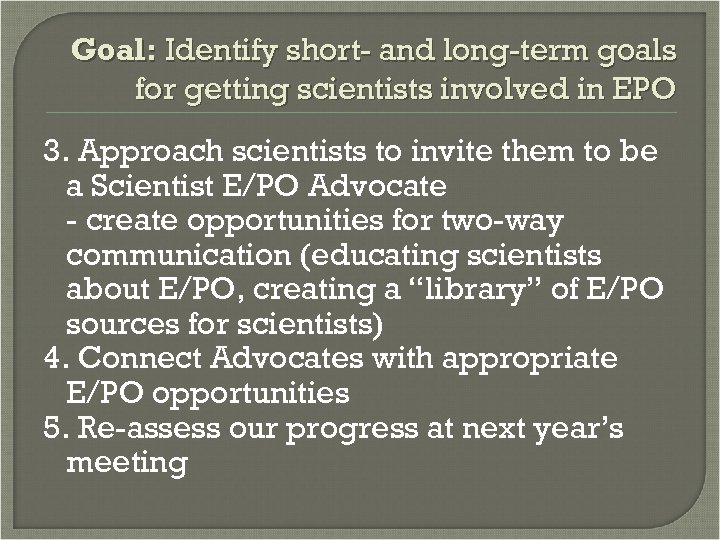 Goal: Identify short- and long-term goals for getting scientists involved in EPO

3. Approach scientists to invite them to be a Scientist E/PO Advocate
- create opportunities for two-way communication (educating scientists about E/PO, creating a “library” of E/PO sources for scientists)
4. Connect Advocates with appropriate E/PO opportunities
5. Re-assess our progress at next year’s meeting